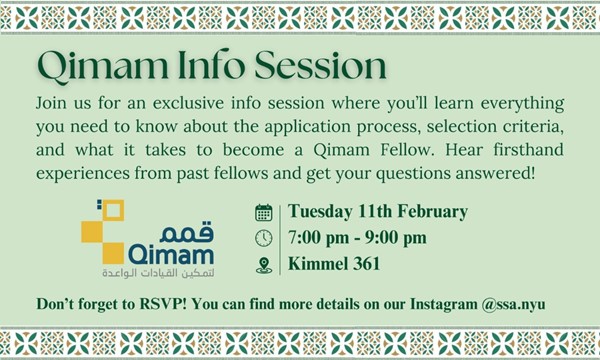 Qimam Info Session

Join us for an exclusive info session where you'll learn everything you need to know about the application process, selection criteria, and what it takes to become a Qimam Fellow. Hear firsthand experiences from past fellows and get your questions answered!

قمم
Qimam
لتمكين القيادات الواعدة

Tuesday 11th February
7:00 pm - 9:00 pm
Kimmel 361

Don't forget to RSVP! You can find more details on our Instagram @ssa.nyu